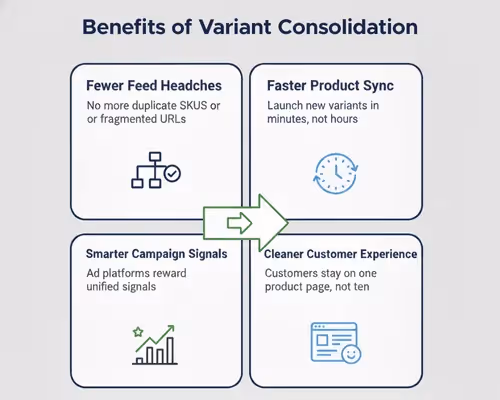 Benefits of Variant Consolidation

Fewer Feed Headches

No more duplicate SKUS or or fragmented URLs

Faster Product Sync

Launch new variants in minutes, not hours

Smarter Campaign Signals

Ad platforms reward unified signals

Cleaner Customer Experience

Customers stay on one product page, not ten